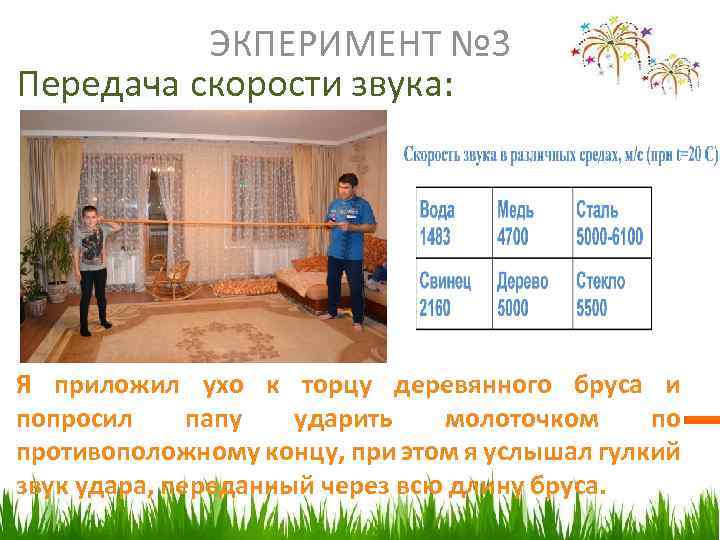 ЭКПЕРИМЕНТ №3

Передача скорости звука:

Скорость звука в различных средах, м/с (при t=20 С)

| Вода 1483 | Медь 4700 | Сталь 5000-6100 |
|---|---|---|
| Свинец 2160 | Дерево 5000 | Стекло 5500 |

Я приложил ухо к торцу деревянного бруса и попросил папу ударить молоточком по противоположному концу, при этом я услышал гулкий звук удара, переданный через всю длину бруса.